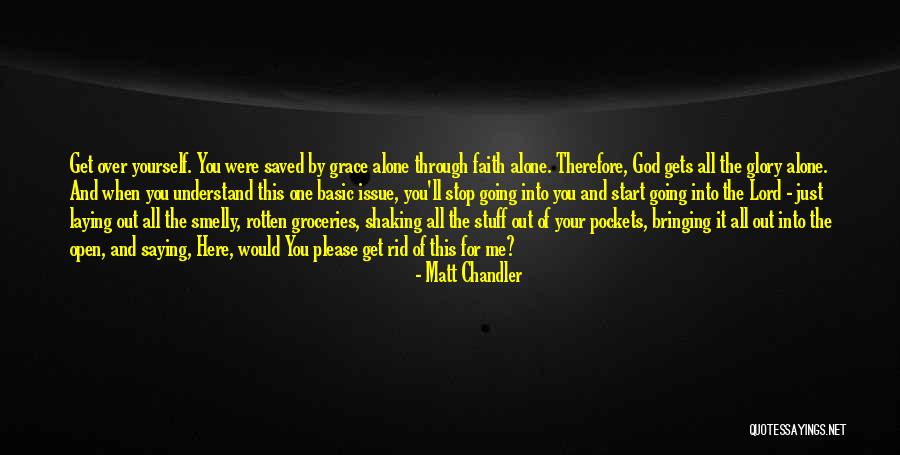 Get over yourself. You were saved by grace alone through faith alone. Therefore, God gets all the glory alone. And when you understand this one basic issue, you'll stop going into you and start going into the Lord - just laying out all the smelly, rotten groceries, shaking all the stuff out of your pockets, bringing it all out into the open, and saying, Here, would You please get rid of this for me?

- Matt Chandler

QUOTESSAYINGS.NET